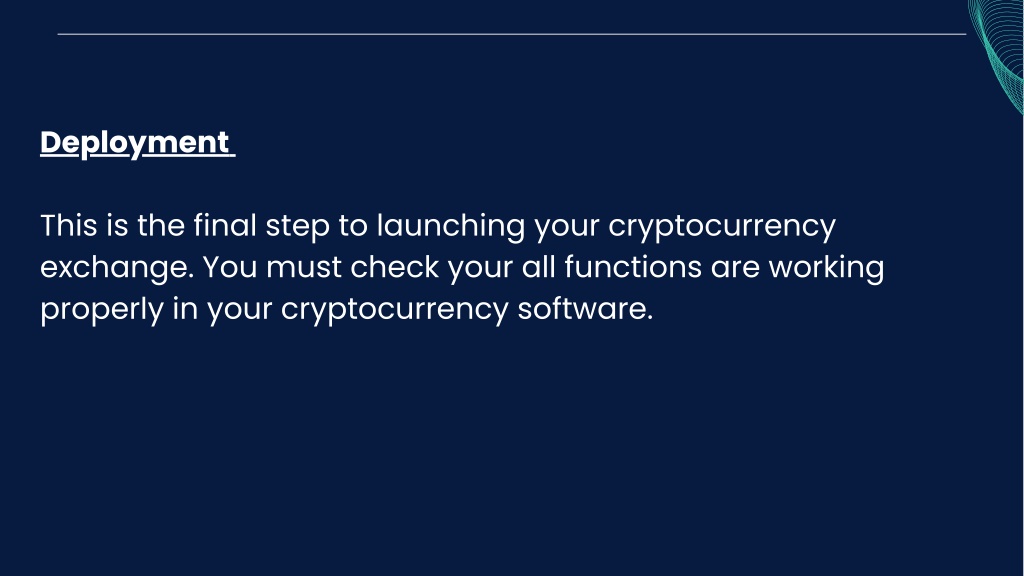 Deployment

This is the final step to launching your cryptocurrency exchange. You must check your all functions are working properly in your cryptocurrency software.